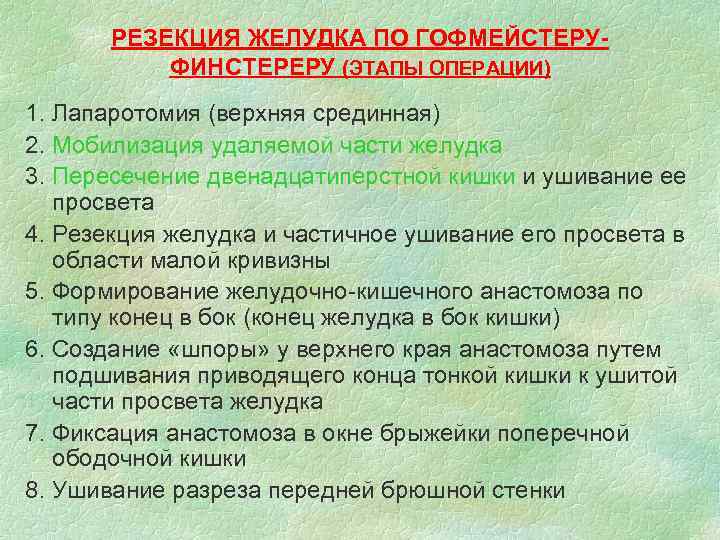 РЕЗЕКЦИЯ ЖЕЛУДКА ПО ГОФМЕЙСТЕРУ-ФИНСТЕРЕРУ (ЭТАПЫ ОПЕРАЦИИ)

1. Лапаротомия (верхняя срединная)
2. Мобилизация удаляемой части желудка
3. Пересечение двенадцатиперстной кишки и ушивание ее просвета
4. Резекция желудка и частичное ушивание его просвета в области малой кривизны
5. Формирование желудочно-кишечного анастомоза по типу конец в бок (конец желудка в бок кишки)
6. Создание «шпоры» у верхнего края анастомоза путем подшивания приводящего конца тонкой кишки к ушитой части просвета желудка
7. Фиксация анастомоза в окне брыжейки поперечной ободочной кишки
8. Ушивание разреза передней брюшной стенки